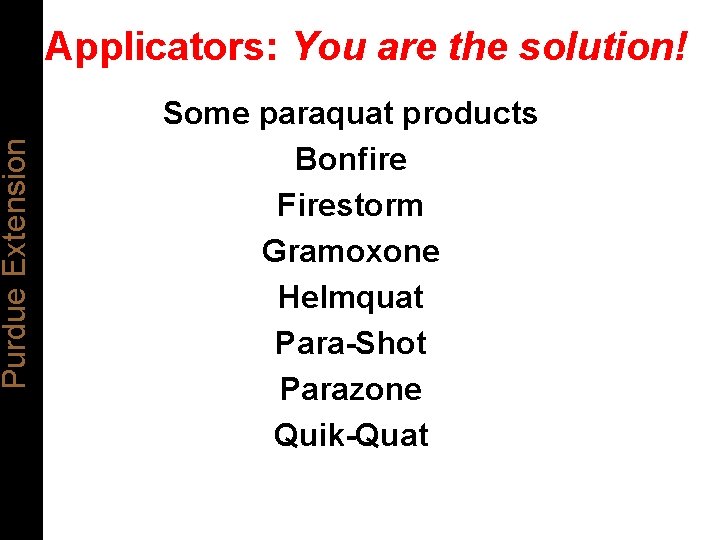 Purdue Extension

Applicators: You are the solution!

Some paraquat products

Bonfire

Firestorm

Gramoxone

Helmquat

Para-Shot

Parazone

Quik-Quat